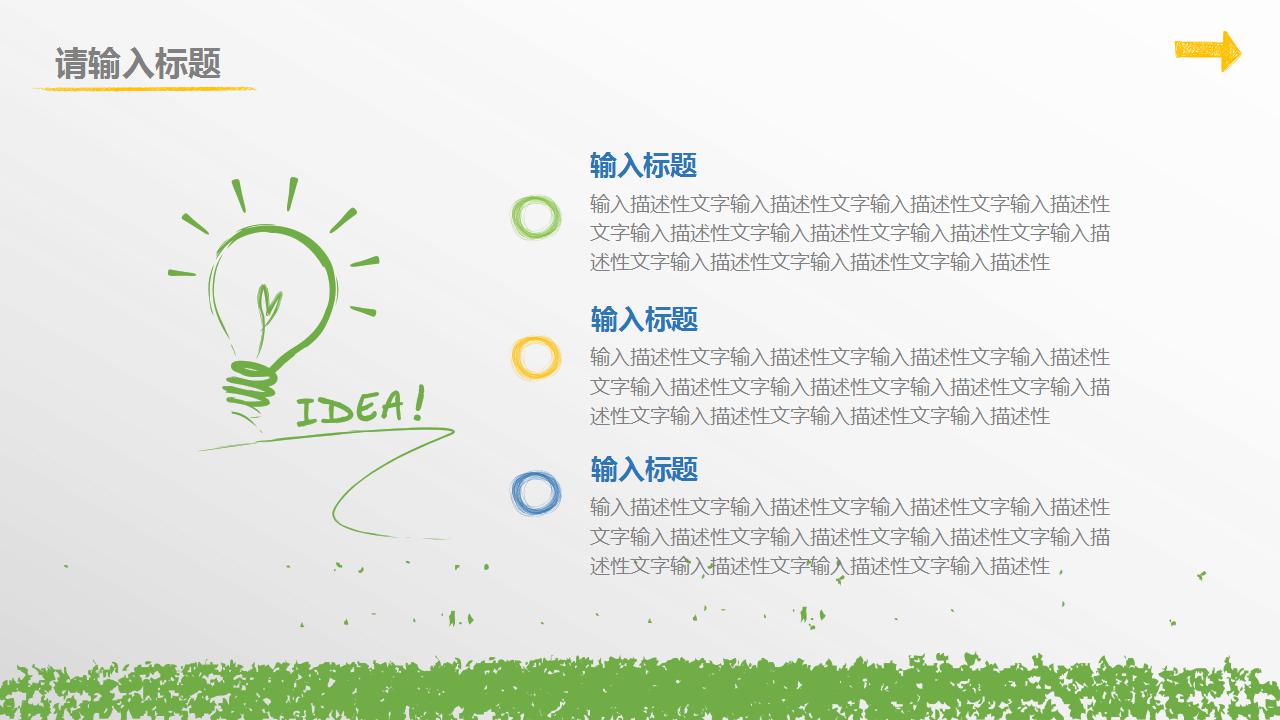 请输入标题

IDEA!

输入标题

输入描述性文字输入描述性文字输入描述性文字输入描述性文字输入描述性文字输入描述性文字输入描述性文字输入描述性文字输入描述性文字输入描述性文字输入描述性

输入标题

输入描述性文字输入描述性文字输入描述性文字输入描述性文字输入描述性文字输入描述性文字输入描述性文字输入描述性文字输入描述性文字输入描述性文字输入描述性

输入标题

输入描述性文字输入描述性文字输入描述性文字输入描述性文字输入描述性文字输入描述性文字输入描述性文字输入描述性文字输入描述性文字输入描述性文字输入描述性